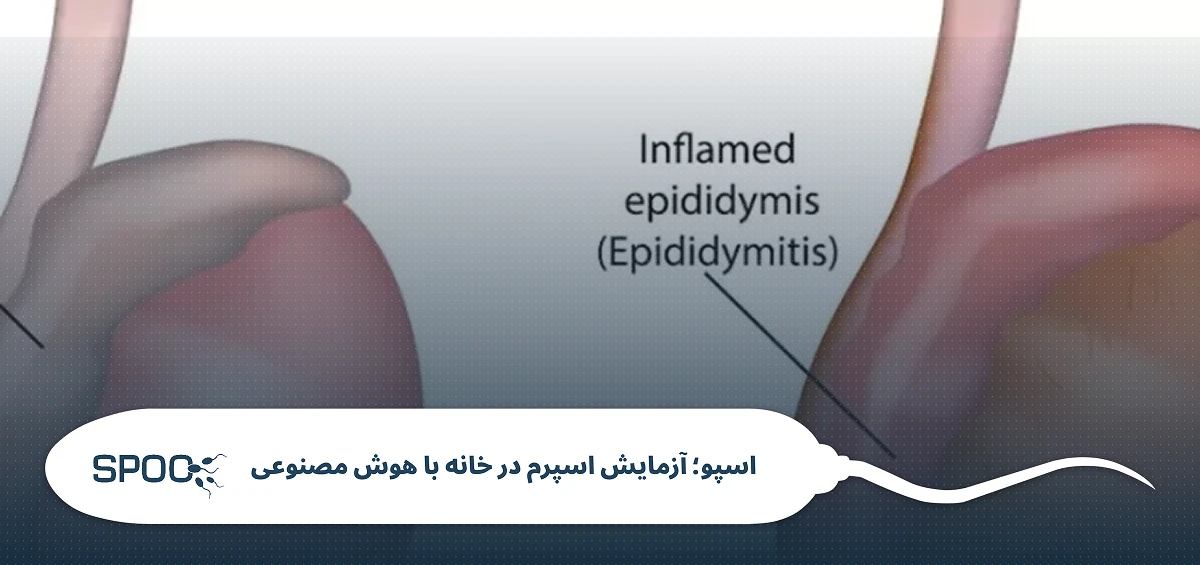 Inflamed epididymis (Epididymitis)

اسپو؛ آزمایش اسپرم در خانه با هوش مصنوعی

SPOO